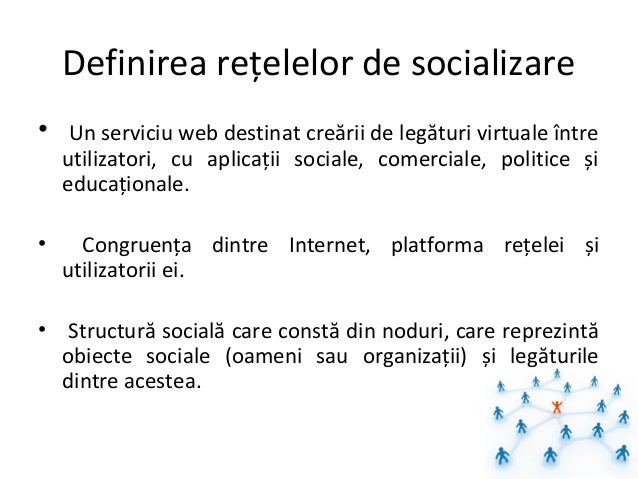 Definirea rețelelor de socializare

• Un serviciu web destinat creării de legături virtuale între utilizatori, cu aplicații sociale, comerciale, politice și educaționale.

• Congruența dintre Internet, platforma rețelei și utilizatorii ei.

• Structură socială care constă din noduri, care reprezintă obiecte sociale (oameni sau organizații) și legăturile dintre acestea.